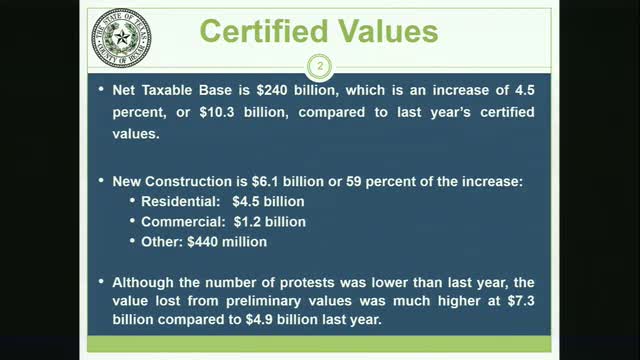 THE STATE OF TEXAS
COUNTY OF BEXAR

Certified Values

2

• Net Taxable Base is \$240 billion, which is an increase of 4.5 percent, or \$10.3 billion, compared to last year's certified values.

• New Construction is \$6.1 billion or 59 percent of the increase:
• Residential: \$4.5 billion
• Commercial: \$1.2 billion
• Other: \$440 million

• Although the number of protests was lower than last year, the value lost from preliminary values was much higher at \$7.3 billion compared to \$4.9 billion last year.